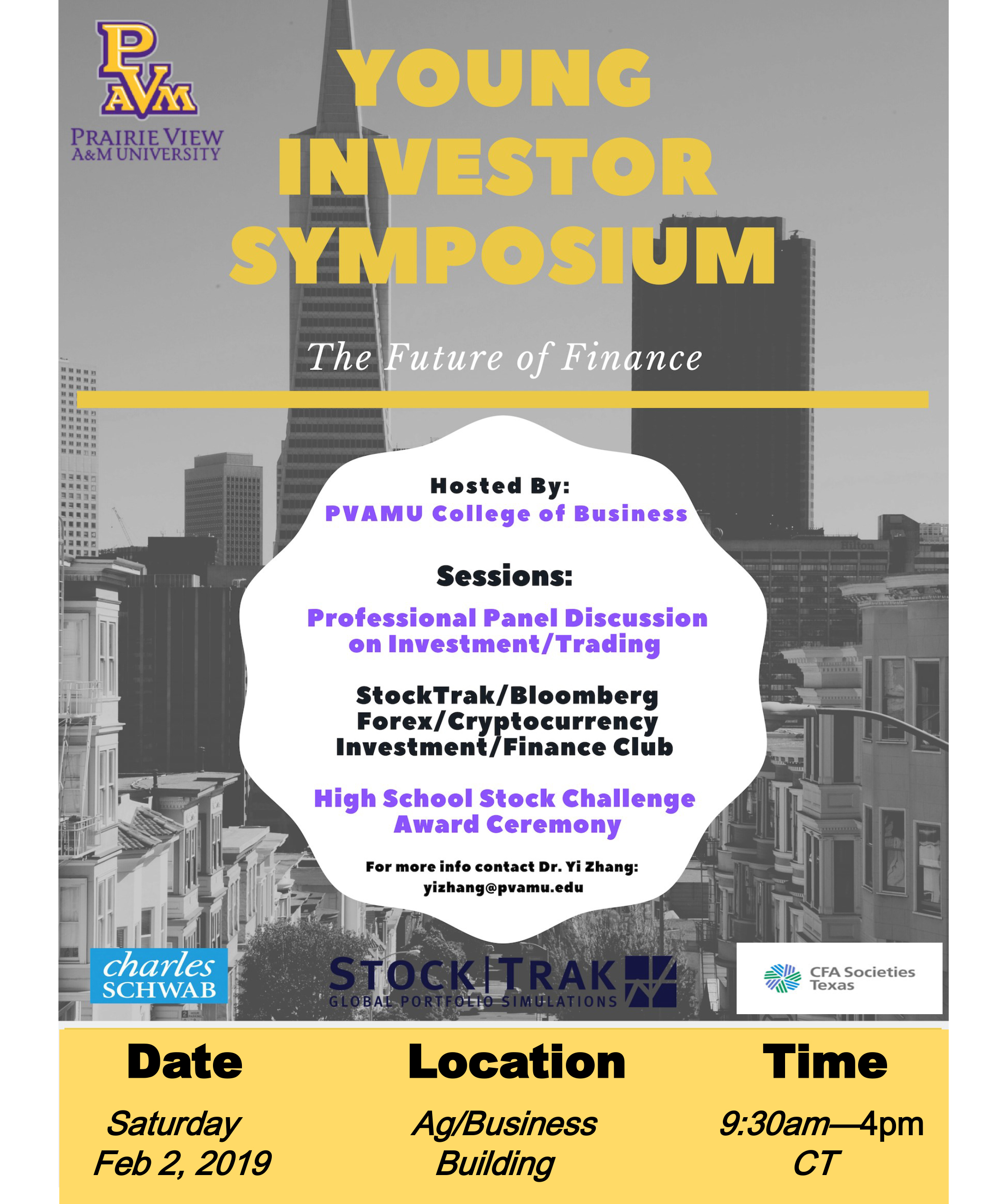 PVAM
PRAIRIE VIEW
A&M UNIVERSITY

YOUNG INVESTOR SYMPOSIUM

The Future of Finance

Hosted By:
PVAMU College of Business

Sessions:

Professional Panel Discussion on Investment/Trading

StockTrak/Bloomberg
Forex/Cryptocurrency
Investment/Finance Club

High School Stock Challenge Award Ceremony

For more info contact Dr. Yi Zhang:
yizhang@pvamu.edu

charles SCHWAB

STOCK|TRAK
GLOBAL PORTFOLIO SIMULATIONS

CFA Societies Texas

Date
Saturday
Feb 2, 2019

Location
Ag/Business
Building

Time
9:30am—4pm
CT